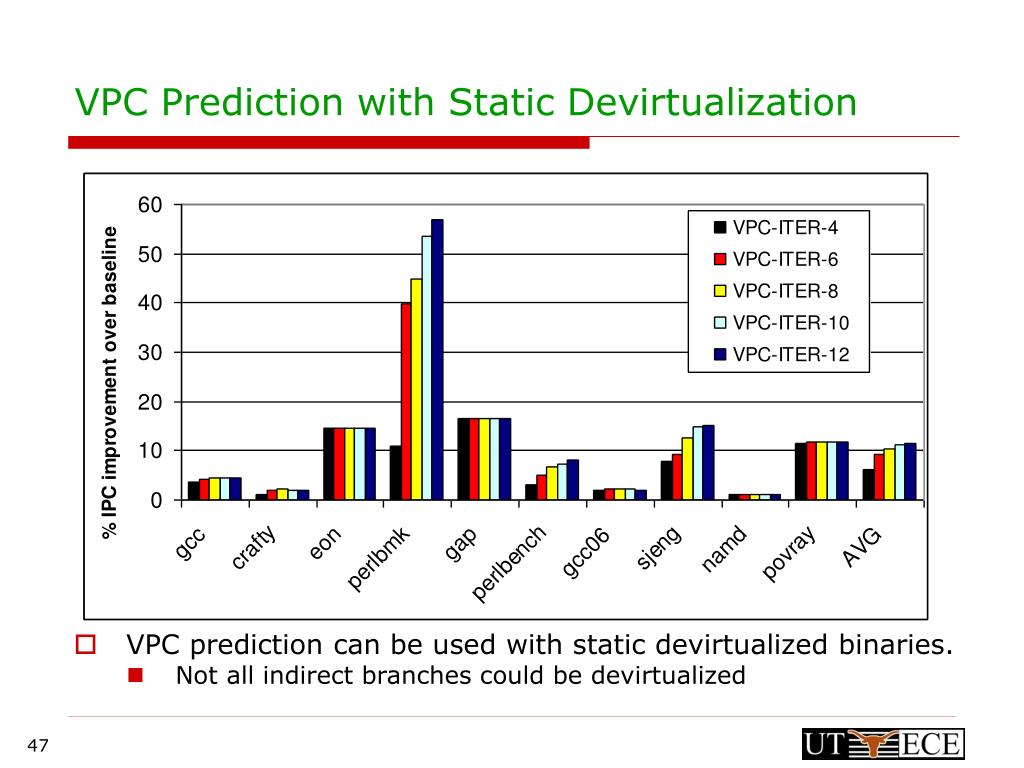 VPC Prediction with Static Devirtualization

% IPC improvement over baseline

60
50
40
30
20
10
0

VPC-ITER-4
VPC-ITER-6
VPC-ITER-8
VPC-ITER-10
VPC-ITER-12

gcc
crafty
eon
perlbmk
gap
perlbench
gcc06
sjeng
namd
povray
AVG

VPC prediction can be used with static devirtualized binaries.

Not all indirect branches could be devirtualized

47

UT ECE